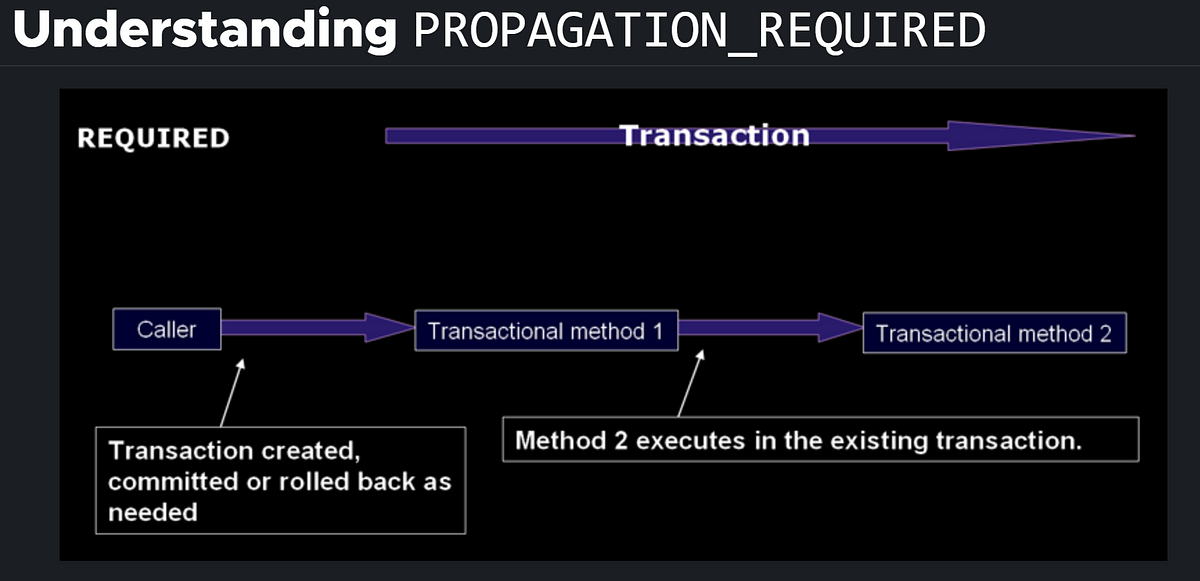 Understanding PROPAGATION_REQUIRED

REQUIRED

Transaction

Caller

Transactional method 1

Transactional method 2

Transaction created, committed or rolled back as needed

Method 2 executes in the existing transaction.